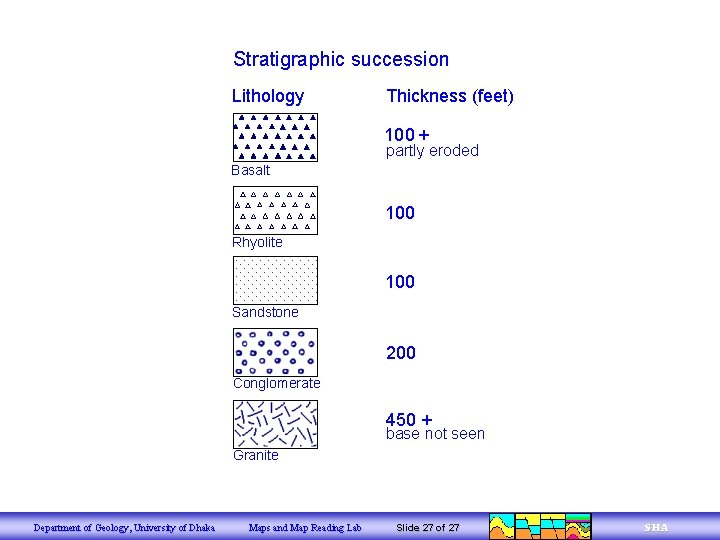 Stratigraphic succession

| Lithology | Thickness (feet) |
|---|---|
| Basalt | 100 + partly eroded |
| Rhyolite | 100 |
| Sandstone | 100 |
| Conglomerate | 200 |
| Granite | 450 + base not seen |

Department of Geology, University of Dhaka Maps and Map Reading Lab Slide 27 of 27 SHA